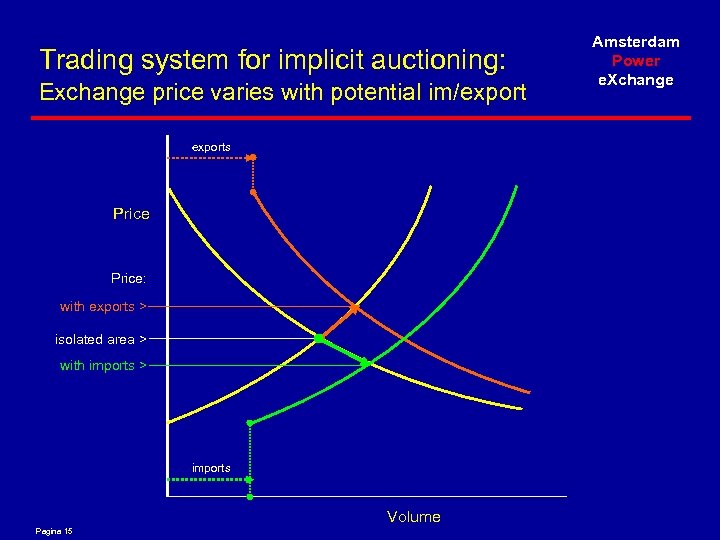 Trading system for implicit auctioning:
Exchange price varies with potential im/export

Amsterdam
Power
eXchange

exports

Price

Price:
with exports >
isolated area >
with imports >

imports

Volume

Pagina 15